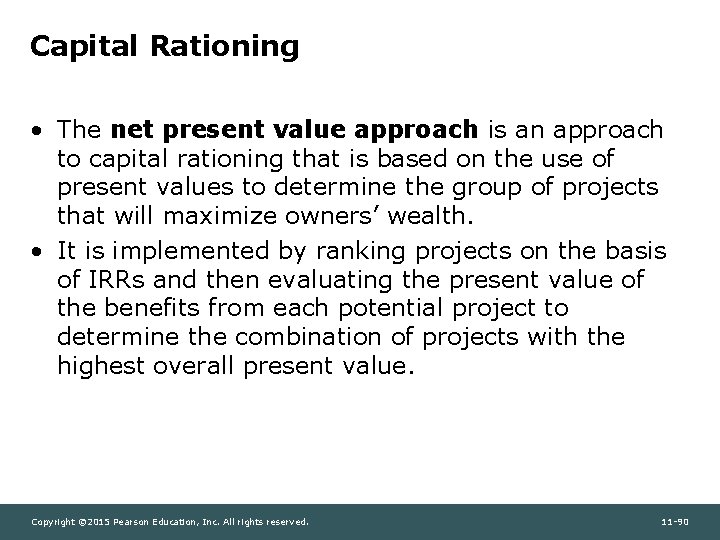 Capital Rationing

• The net present value approach is an approach to capital rationing that is based on the use of present values to determine the group of projects that will maximize owners' wealth.

• It is implemented by ranking projects on the basis of IRRs and then evaluating the present value of the benefits from each potential project to determine the combination of projects with the highest overall present value.

Copyright ©2015 Pearson Education, Inc. All rights reserved.

11-90